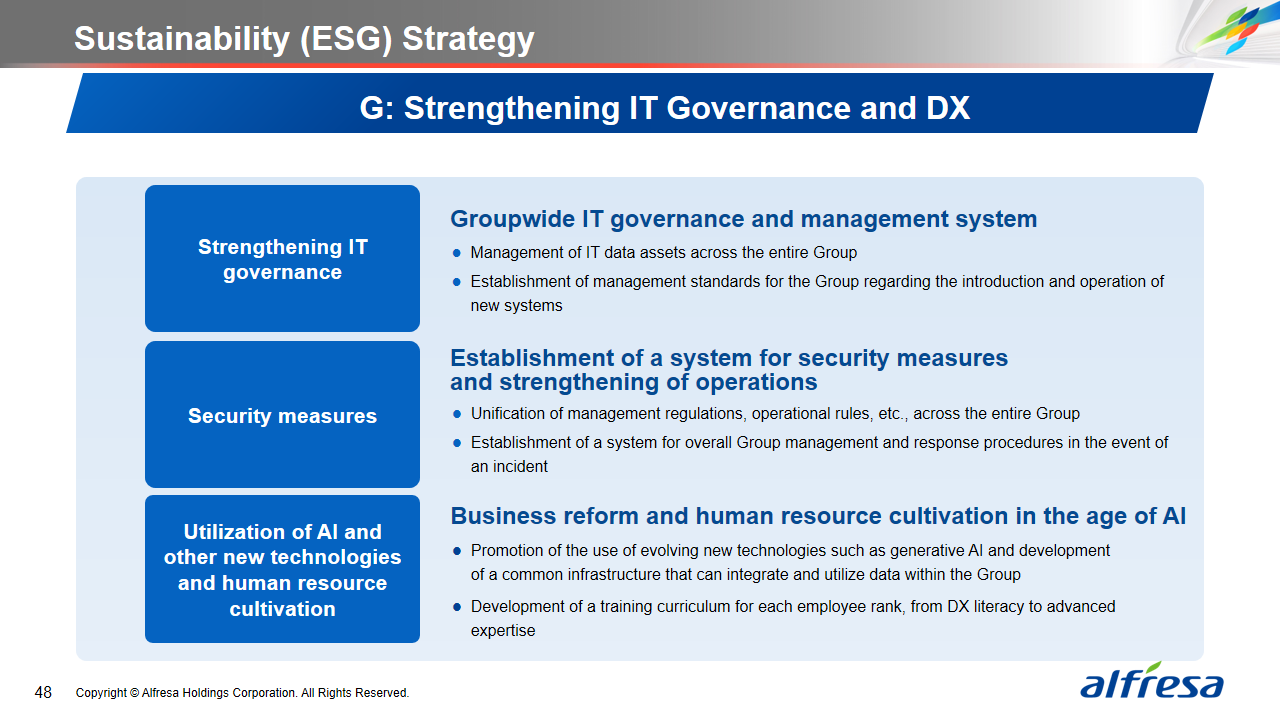 Sustainability (ESG) Strategy

G: Strengthening IT Governance and DX

Strengthening IT governance

Groupwide IT governance and management system

● Management of IT data assets across the entire Group

● Establishment of management standards for the Group regarding the introduction and operation of new systems

Security measures

Establishment of a system for security measures and strengthening of operations

● Unification of management regulations, operational rules, etc., across the entire Group

● Establishment of a system for overall Group management and response procedures in the event of an incident

Utilization of AI and other new technologies and human resource cultivation

Business reform and human resource cultivation in the age of AI

● Promotion of the use of evolving new technologies such as generative AI and development of a common infrastructure that can integrate and utilize data within the Group

● Development of a training curriculum for each employee rank, from DX literacy to advanced expertise

48 Copyright © Alfresa Holdings Corporation. All Rights Reserved.

alfresa